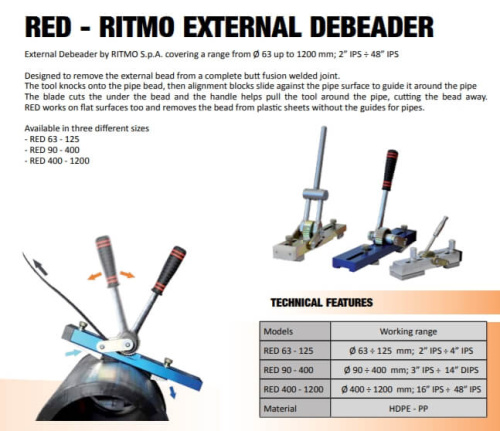 RED - RITMO EXTERNAL DEBEADER

External Debeader by RITMO S.p.A. covering a range from Ø 63 up to 1200 mm; 2" IPS ÷ 48" IPS

Designed to remove the external bead from a complete butt fusion welded joint.
The tool knocks onto the pipe bead, then alignment blocks slide against the pipe surface to guide it around the pipe
The blade cuts the under the bead and the handle helps pull the tool around the pipe, cutting the bead away.
RED works on flat surfaces too and removes the bead from plastic sheets without the guides for pipes.

Available in three different sizes
- RED 63 - 125
- RED 90 - 400
- RED 400 - 1200

TECHNICAL FEATURES

| Models | Working range |
|---|---|
| RED 63 - 125 | Ø 63 ÷ 125 mm; 2" IPS ÷ 4" IPS |
| RED 90 - 400 | Ø 90 ÷ 400 mm; 3" IPS ÷ 14" DIPS |
| RED 400 - 1200 | Ø 400 ÷ 1200 mm; 16" IPS ÷ 48" IPS |
| Material | HDPE - PP |